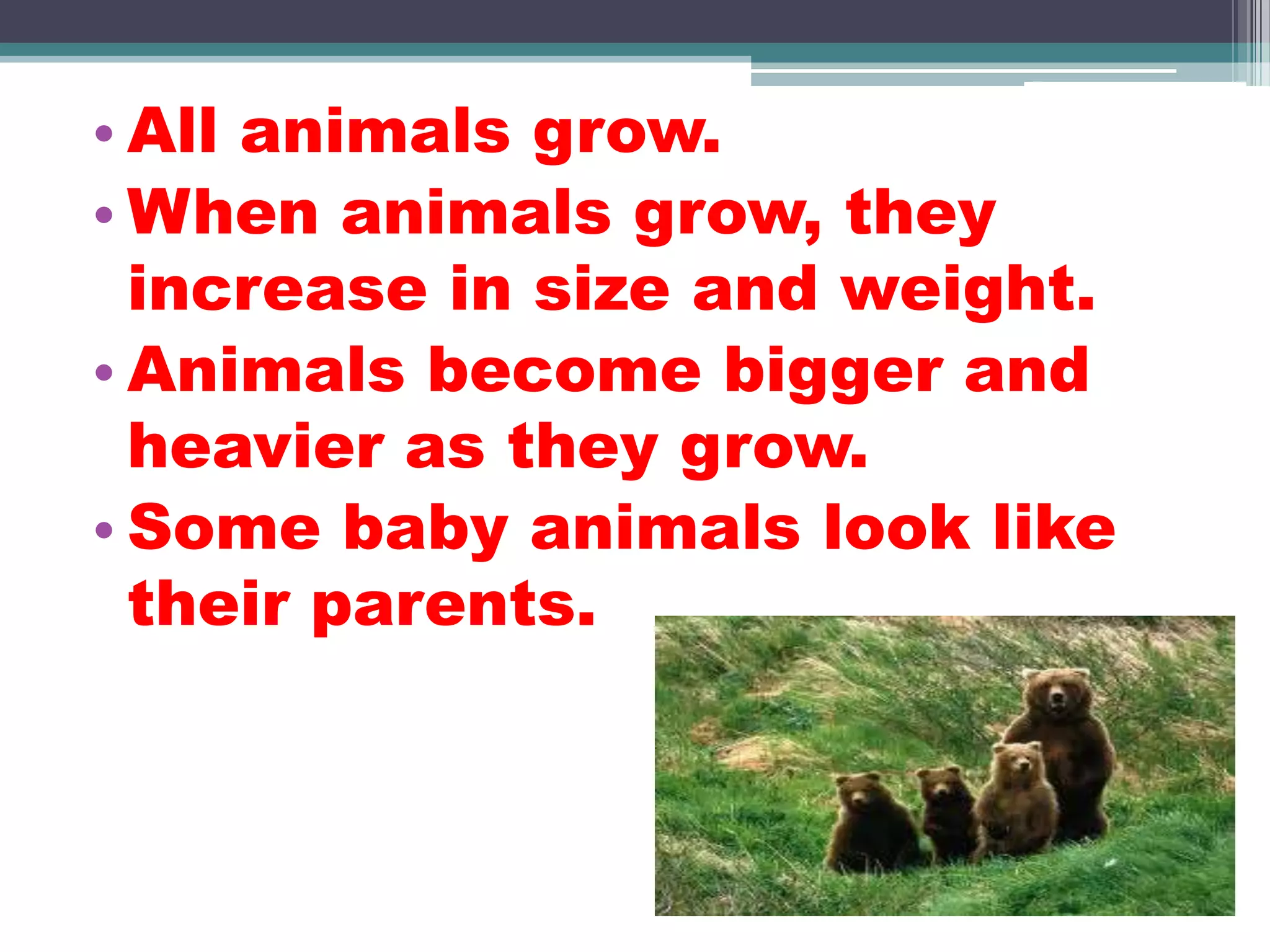 • All animals grow.
• When animals grow, they increase in size and weight.
• Animals become bigger and heavier as they grow.
• Some baby animals look like their parents.